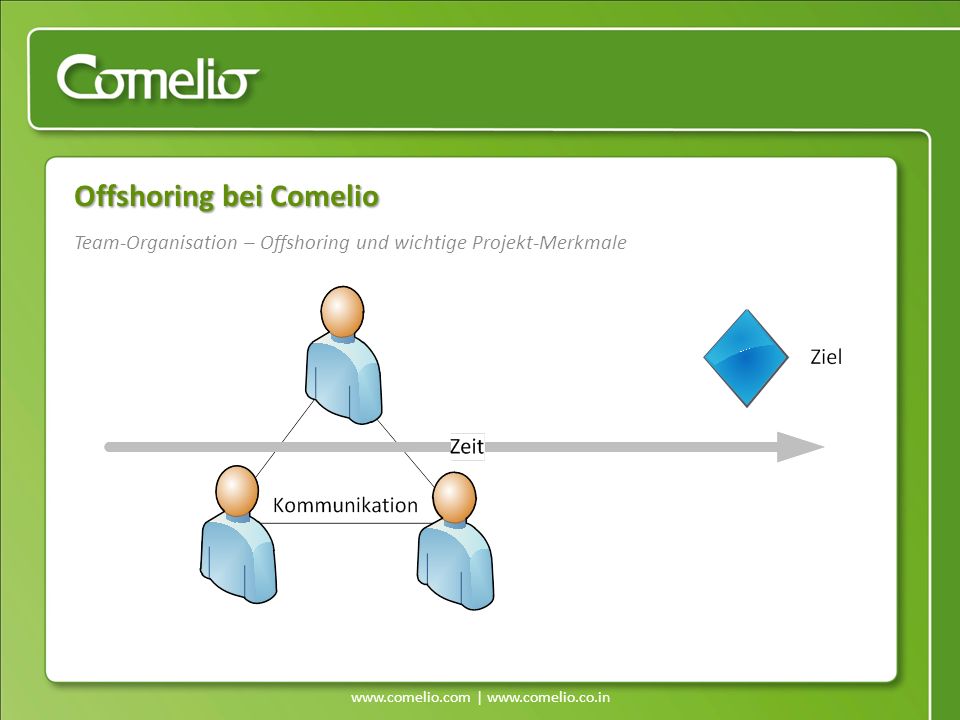 Comelio

Offshoring bei Comelio

Team-Organisation – Offshoring und wichtige Projekt-Merkmale

Ziel

Zeit

Kommunikation

www.comelio.com | www.comelio.co.in